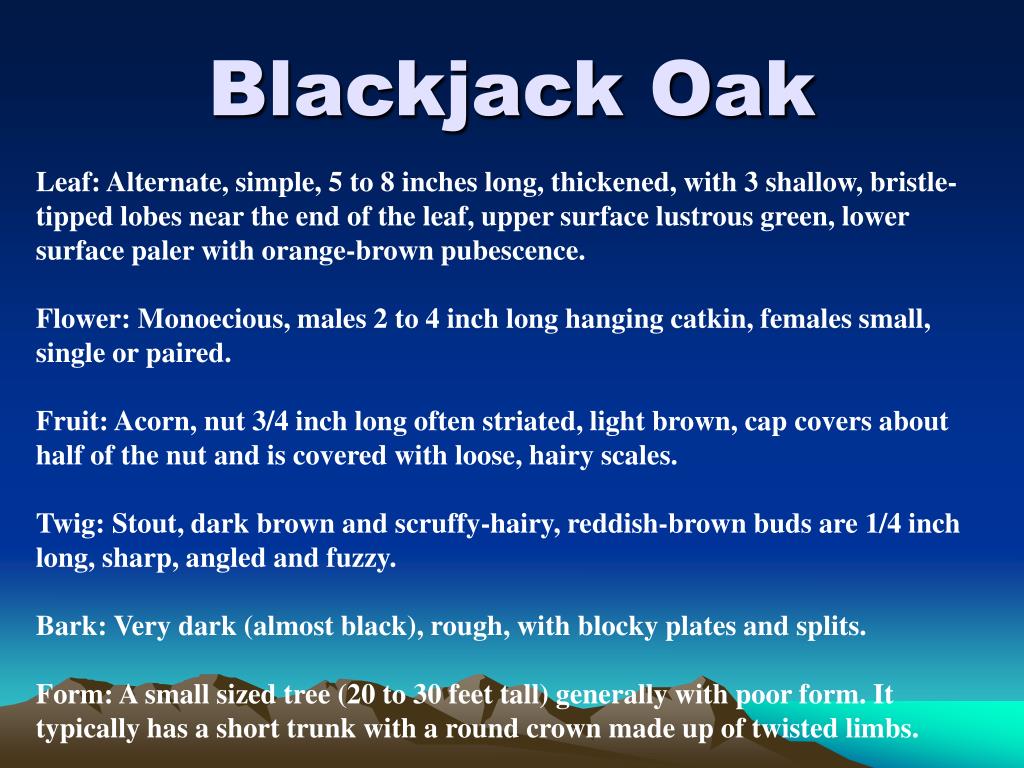 Blackjack Oak

Leaf: Alternate, simple, 5 to 8 inches long, thickened, with 3 shallow, bristle-tipped lobes near the end of the leaf, upper surface lustrous green, lower surface paler with orange-brown pubescence.

Flower: Monoecious, males 2 to 4 inch long hanging catkin, females small, single or paired.

Fruit: Acorn, nut 3/4 inch long often striated, light brown, cap covers about half of the nut and is covered with loose, hairy scales.

Twig: Stout, dark brown and scruffy-hairy, reddish-brown buds are 1/4 inch long, sharp, angled and fuzzy.

Bark: Very dark (almost black), rough, with blocky plates and splits.

Form: A small sized tree (20 to 30 feet tall) generally with poor form. It typically has a short trunk with a round crown made up of twisted limbs.